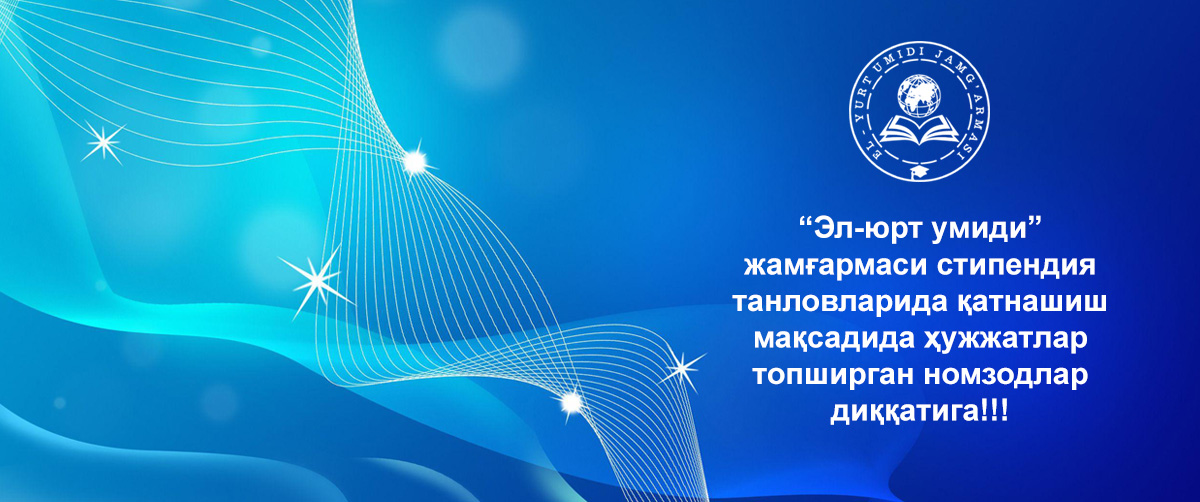 EL-YURT UMIDI JAMG'ARMASI

“Эл-юрт умиди” жамғармаси стипендия танловларида қатнашиш мақсадида ҳужжатлар топширган номзодлар диққатига!!!